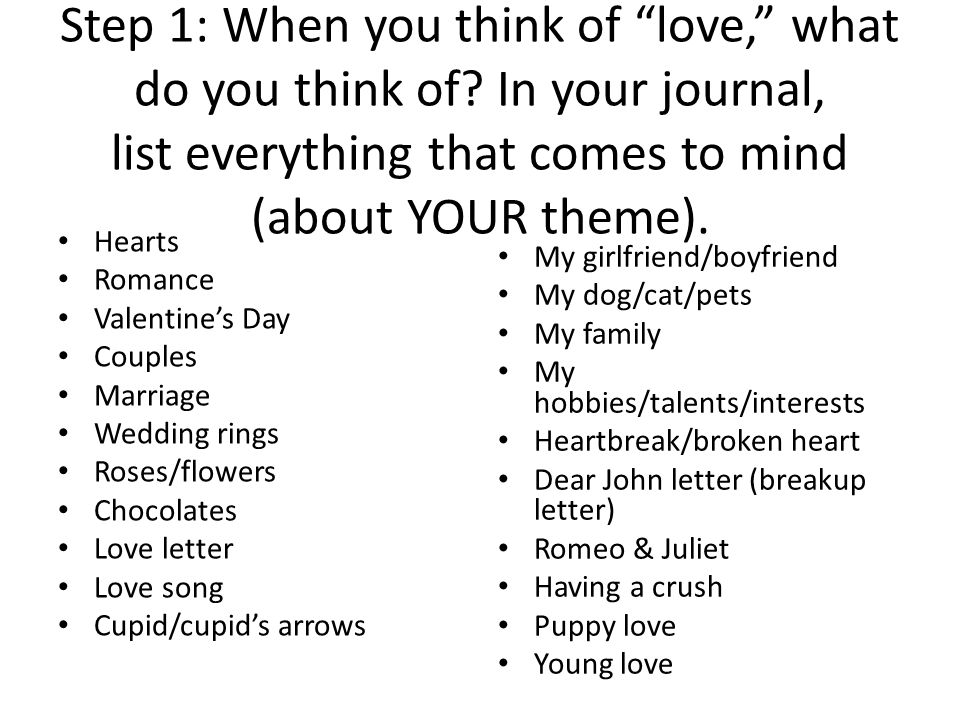 Step 1: When you think of “love,” what do you think of? In your journal, list everything that comes to mind (about YOUR theme).

• Hearts
• Romance
• Valentine’s Day
• Couples
• Marriage
• Wedding rings
• Roses/flowers
• Chocolates
• Love letter
• Love song
• Cupid/cupid’s arrows

• My girlfriend/boyfriend
• My dog/cat/pets
• My family
• My hobbies/talents/interests
• Heartbreak/broken heart
• Dear John letter (breakup letter)
• Romeo & Juliet
• Having a crush
• Puppy love
• Young love